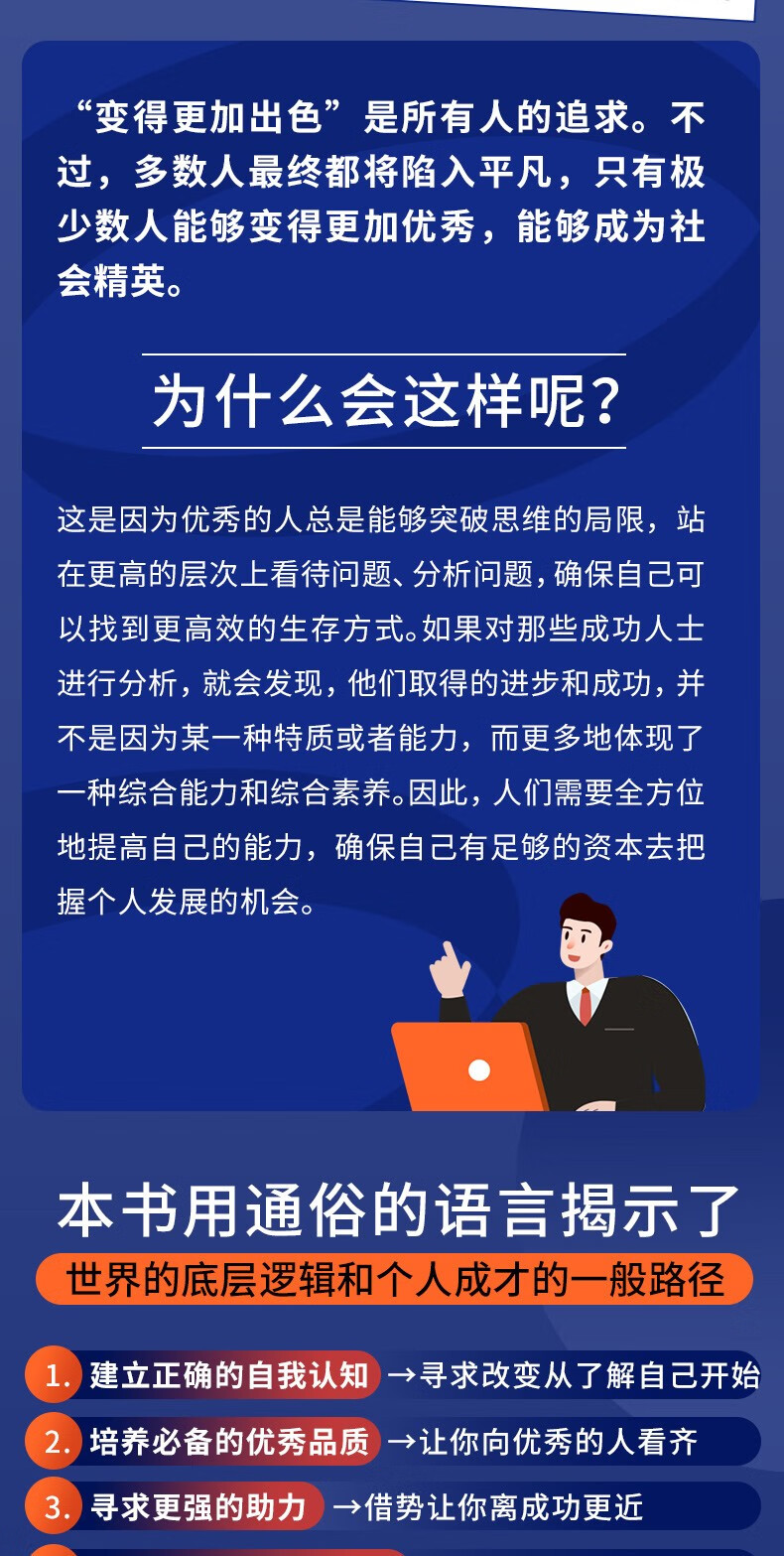 “变得更加出色”是所有人的追求。不过，多数人最终都将陷入平凡，只有极少数人能够变得更加优秀，能够成为社会精英。

为什么会这样呢？

这是因为优秀的人总是能够突破思维的局限，站在更高的层次上看待问题、分析问题，确保自己可以找到更高效的生存方式。如果对那些成功人士进行分析，就会发现，他们取得的进步和成功，并不是因为某一种特质或者能力，而更多地体现了一种综合能力和综合素养。因此，人们需要全方位地提高自己的能力，确保自己有足够的资本去把握个人发展的机会。

本书用通俗的语言揭示了

世界的底层逻辑和个人成才的一般路径

1. 建立正确的自我认知 →寻求改变从了解自己开始

2. 培养必备的优秀品质 →让你向优秀的人看齐

3. 寻求更强的助力 →借势让你离成功更近